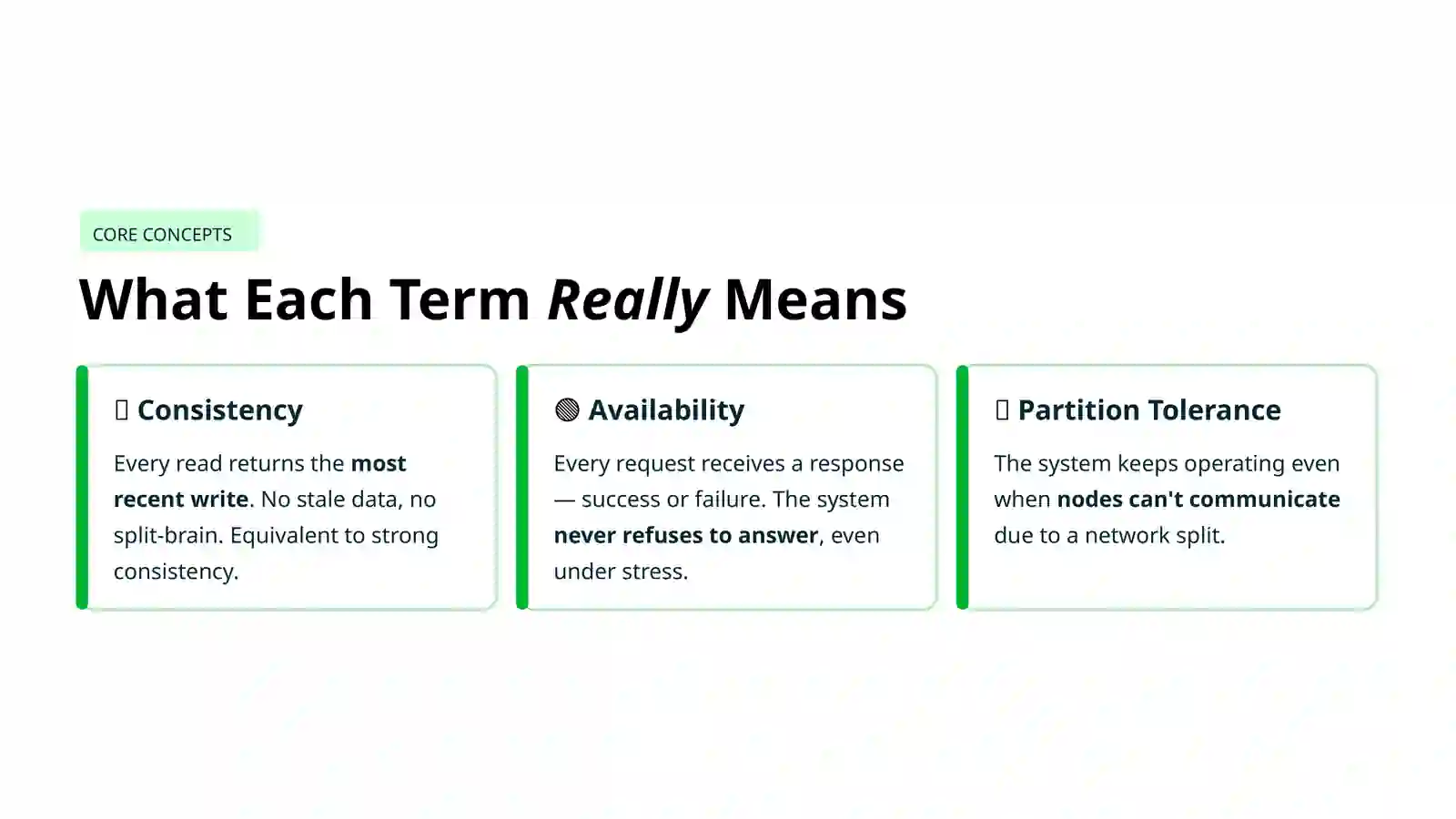 CORE CONCEPTS

What Each Term Really Means

Consistency

Every read returns the most recent write. No stale data, no split-brain. Equivalent to strong consistency.

Availability

Every request receives a response — success or failure. The system never refuses to answer, even under stress.

Partition Tolerance

The system keeps operating even when nodes can't communicate due to a network split.